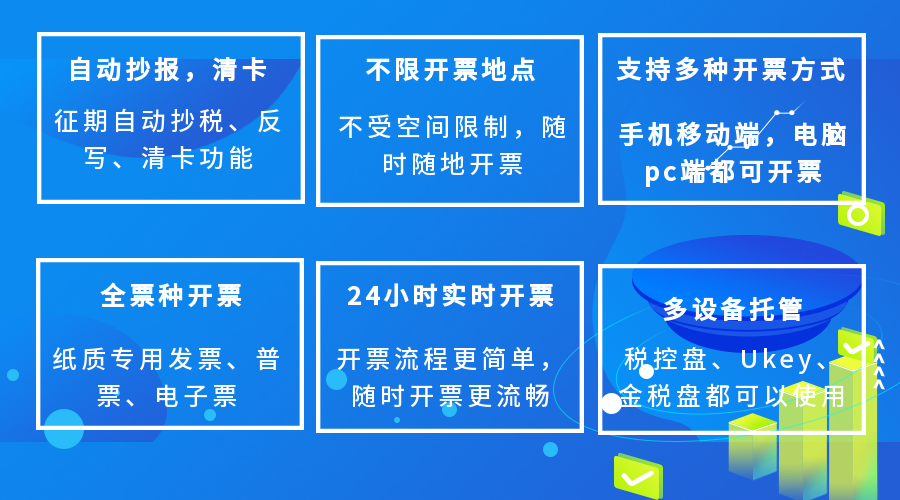 自动抄报，清卡

征期自动抄税、反写、清卡功能

不限开票地点

不受空间限制，随时随地开票

支持多种开票方式

手机移动端，电脑pc端都可开票

全票种开票

纸质专用发票、普票、电子票

24小时实时开票

开票流程更简单，随时开票更流畅

多设备托管

税控盘、Ukey、金税盘都可以使用